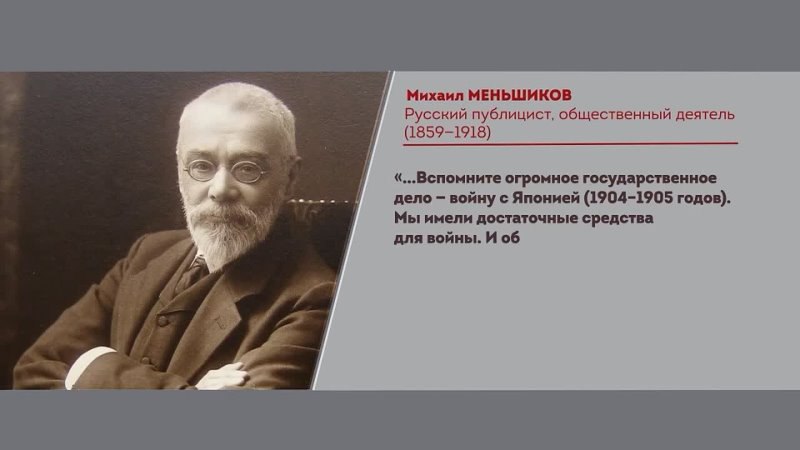 Михаил МЕНЬШИКОВ
Русский публицист, общественный деятель (1859–1918)

«...Вспомните огромное государственное дело – войну с Японией (1904–1905 годов). Мы имели достаточные средства для войны. И об